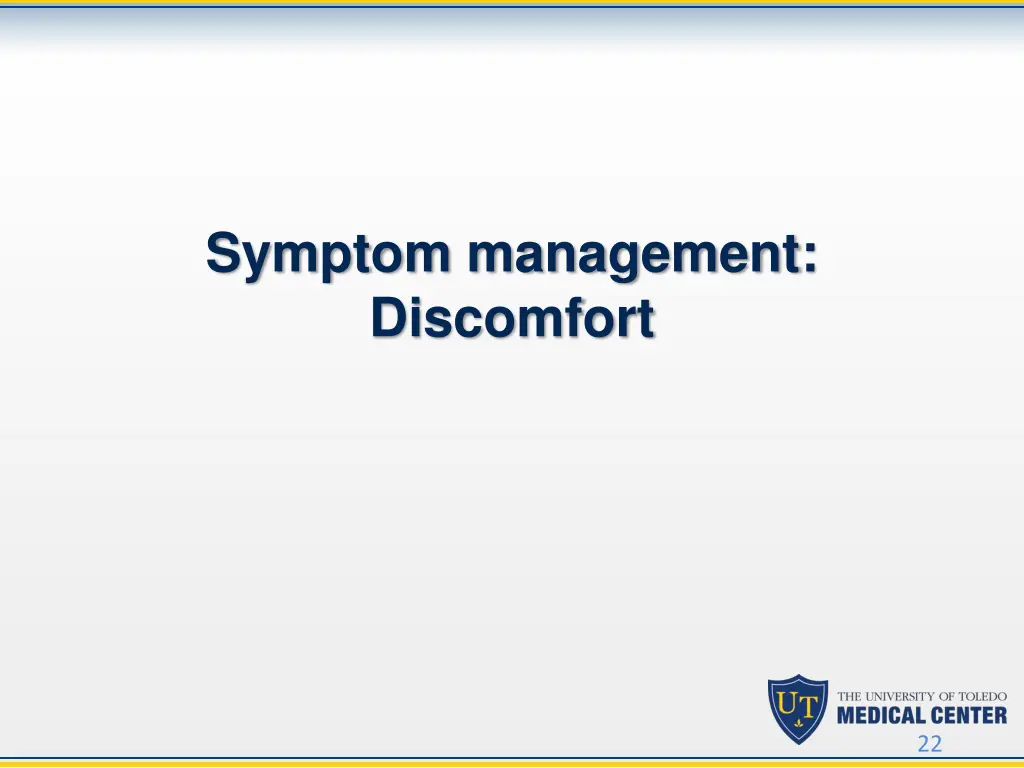 Symptom management: Discomfort

UT

THE UNIVERSITY OF TOLEDO
MEDICAL CENTER

22